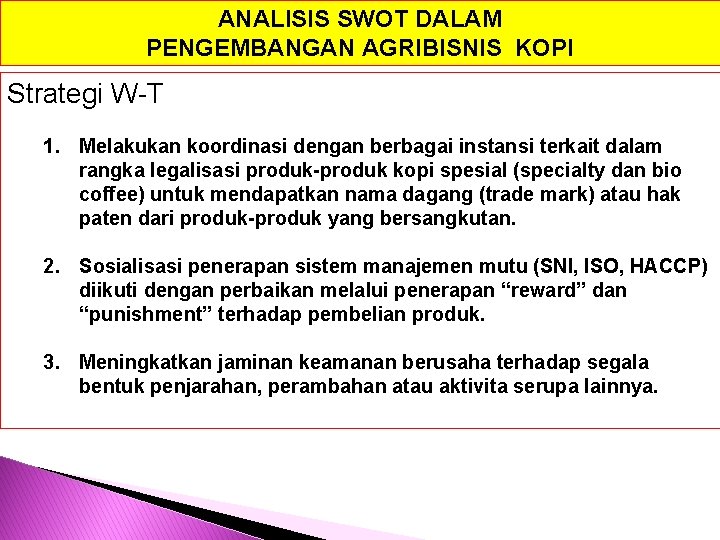 ANALISIS SWOT DALAM
PENGEMBANGAN AGRIBISNIS KOPI

Strategi W-T

1. Melakukan koordinasi dengan berbagai instansi terkait dalam rangka legalisasi produk-produk kopi spesial (specialty dan bio coffee) untuk mendapatkan nama dagang (trade mark) atau hak paten dari produk-produk yang bersangkutan.

2. Sosialisasi penerapan sistem manajemen mutu (SNI, ISO, HACCP) diikuti dengan perbaikan melalui penerapan “reward” dan “punishment” terhadap pembelian produk.

3. Meningkatkan jaminan keamanan berusaha terhadap segala bentuk penjarahan, perambahan atau aktivita serupa lainnya.